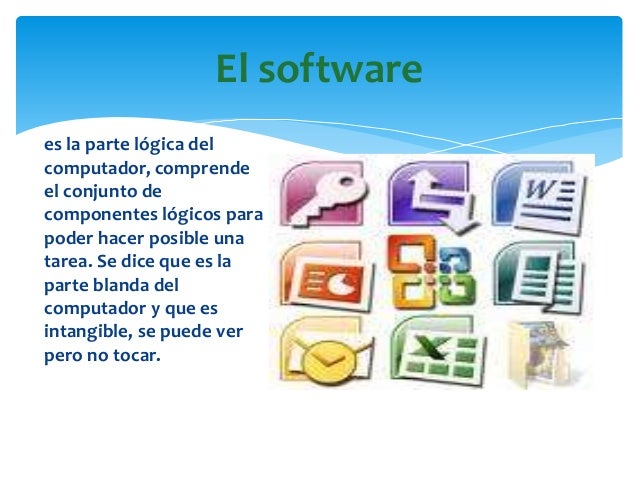 El software

es la parte lógica del computador, comprende el conjunto de componentes lógicos para poder hacer posible una tarea. Se dice que es la parte blanda del computador y que es intangible, se puede ver pero no tocar.

W